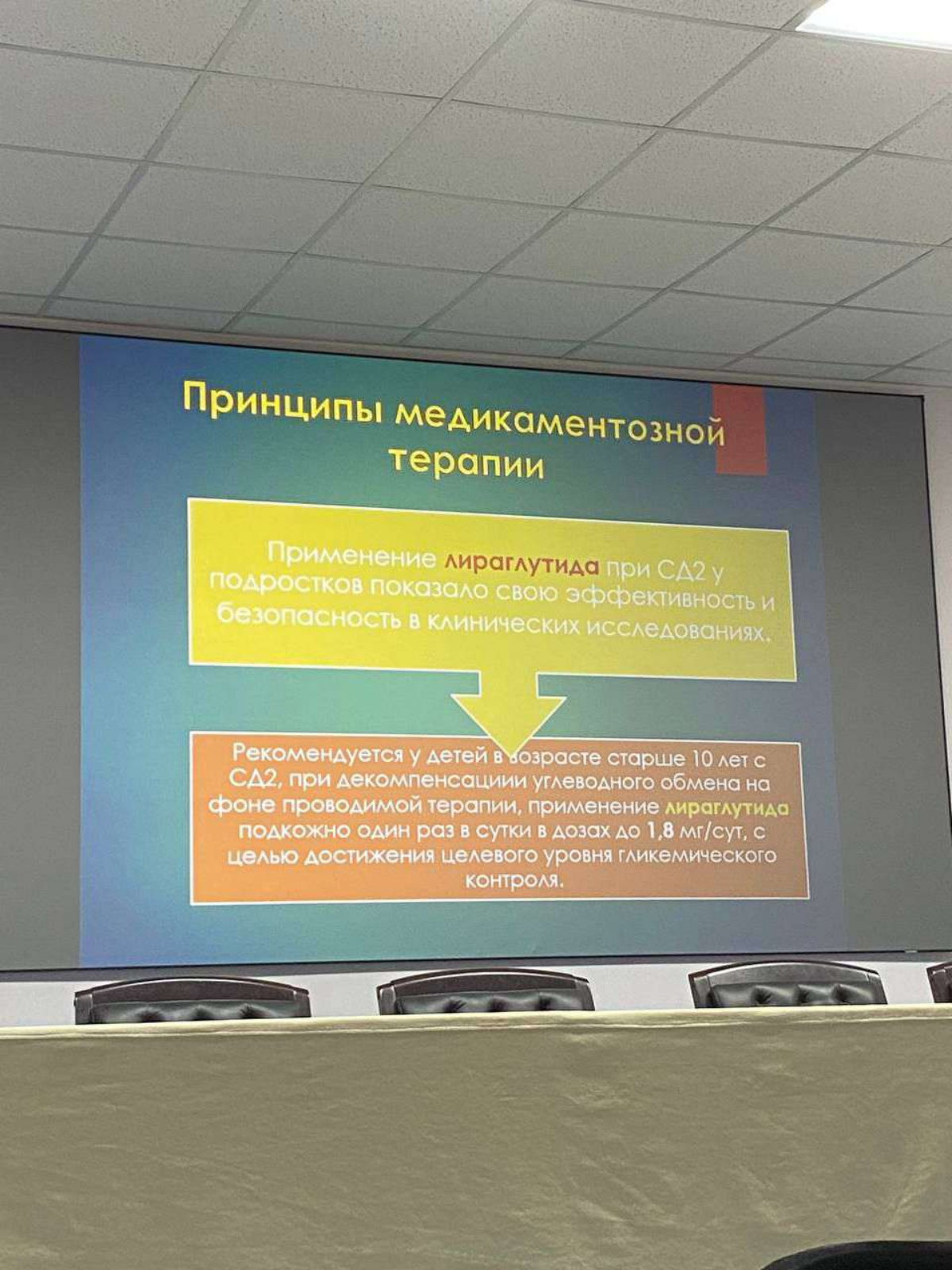 Принципы медикаментозной терапии

Применение лираглутида при СД2 у подростков показало свою эффективность и безопасность в клинических исследованиях.

Рекомендуется у детей в возрасте старше 10 лет с СД2, при декомпенсациии углеводного обмена на фоне проводимой терапии, применение лираглутида подкожно один раз в сутки в дозах до 1,8 мг/сут, с целью достижения целевого уровня гликемического контроля.